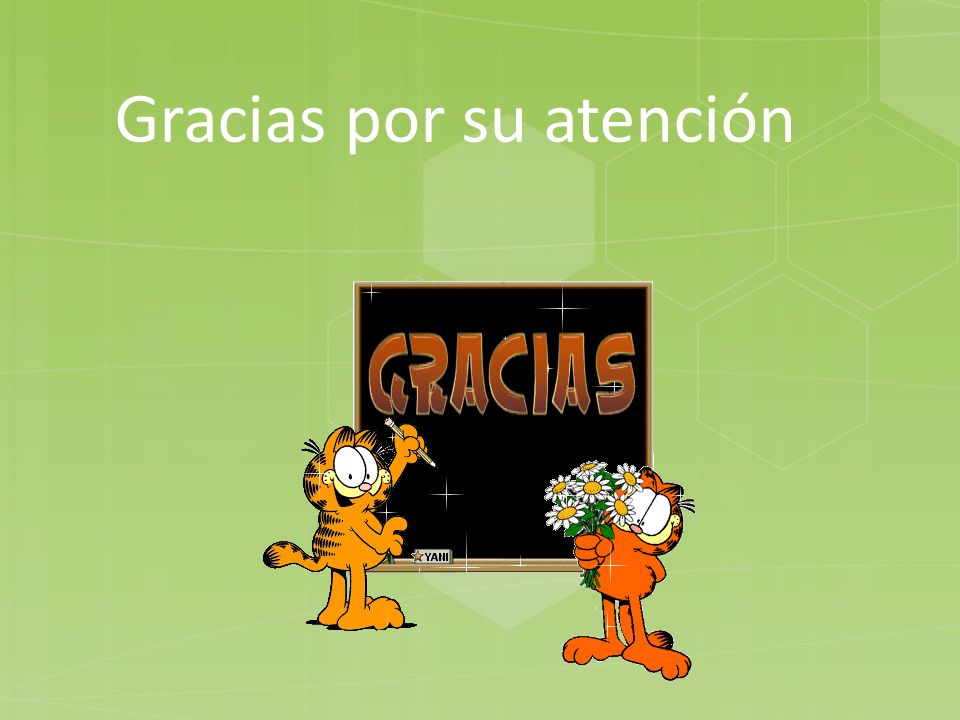 Gracias por su atención

GRACIAS

YANI